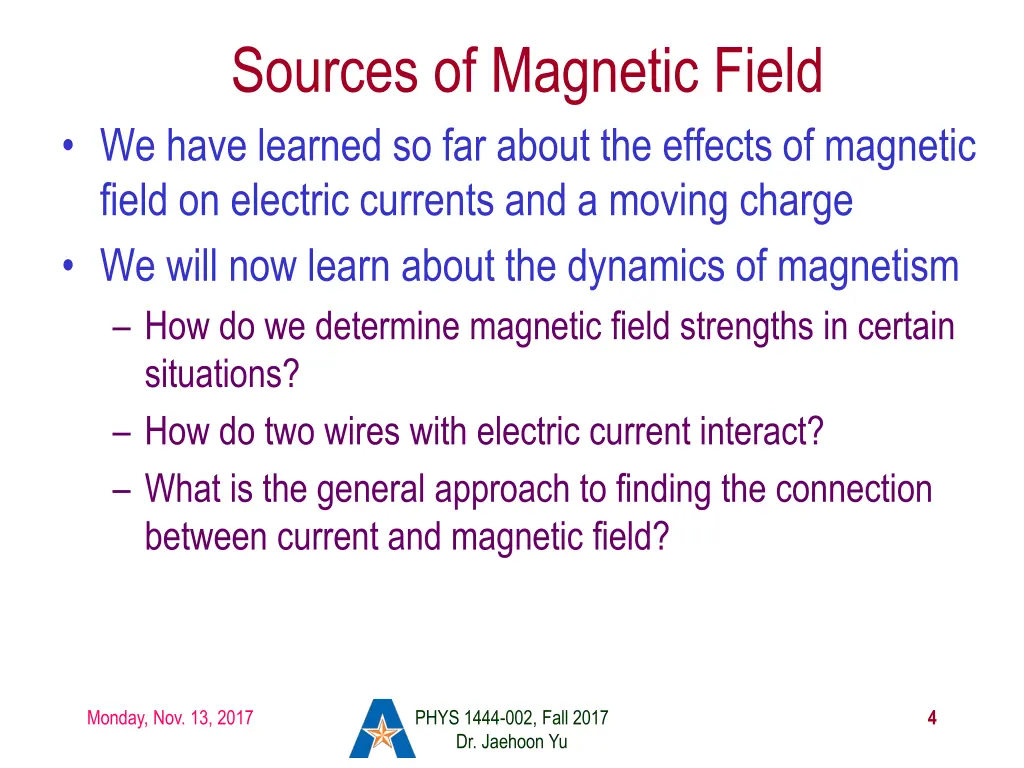 Sources of Magnetic Field

• We have learned so far about the effects of magnetic field on electric currents and a moving charge
• We will now learn about the dynamics of magnetism
– How do we determine magnetic field strengths in certain situations?
– How do two wires with electric current interact?
– What is the general approach to finding the connection between current and magnetic field?

Monday, Nov. 13, 2017

PHYS 1444-002, Fall 2017
Dr. Jaehoon Yu

4